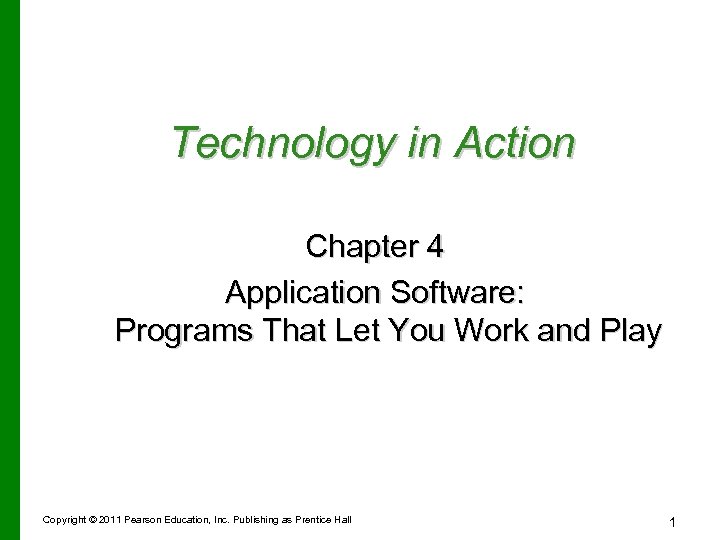 Technology in Action

Chapter 4
Application Software:
Programs That Let You Work and Play

Copyright © 2011 Pearson Education, Inc. Publishing as Prentice Hall

1